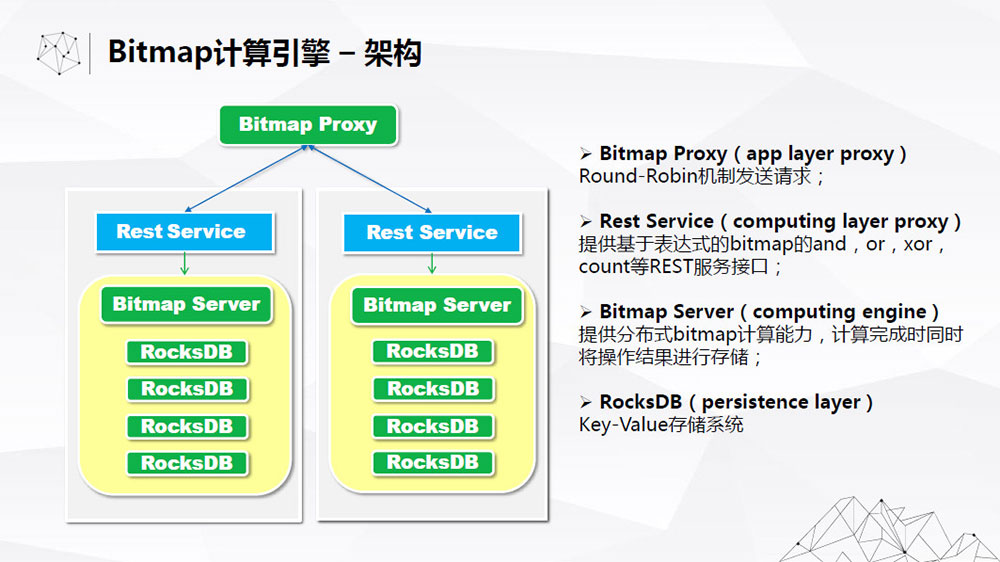 Bitmap计算引擎 – 架构

Bitmap Proxy

Rest Service

Bitmap Server

RocksDB

RocksDB

RocksDB

RocksDB

Rest Service

Bitmap Server

RocksDB

RocksDB

RocksDB

RocksDB

➢ Bitmap Proxy（app layer proxy）
Round-Robin机制发送请求；

➢ Rest Service（computing layer proxy）
提供基于表达式的bitmap的and，or，xor，count等REST服务接口；

➢ Bitmap Server（computing engine）
提供分布式bitmap计算能力，计算完成时同时将操作结果进行存储；

➢ RocksDB（persistence layer）
Key-Value存储系统